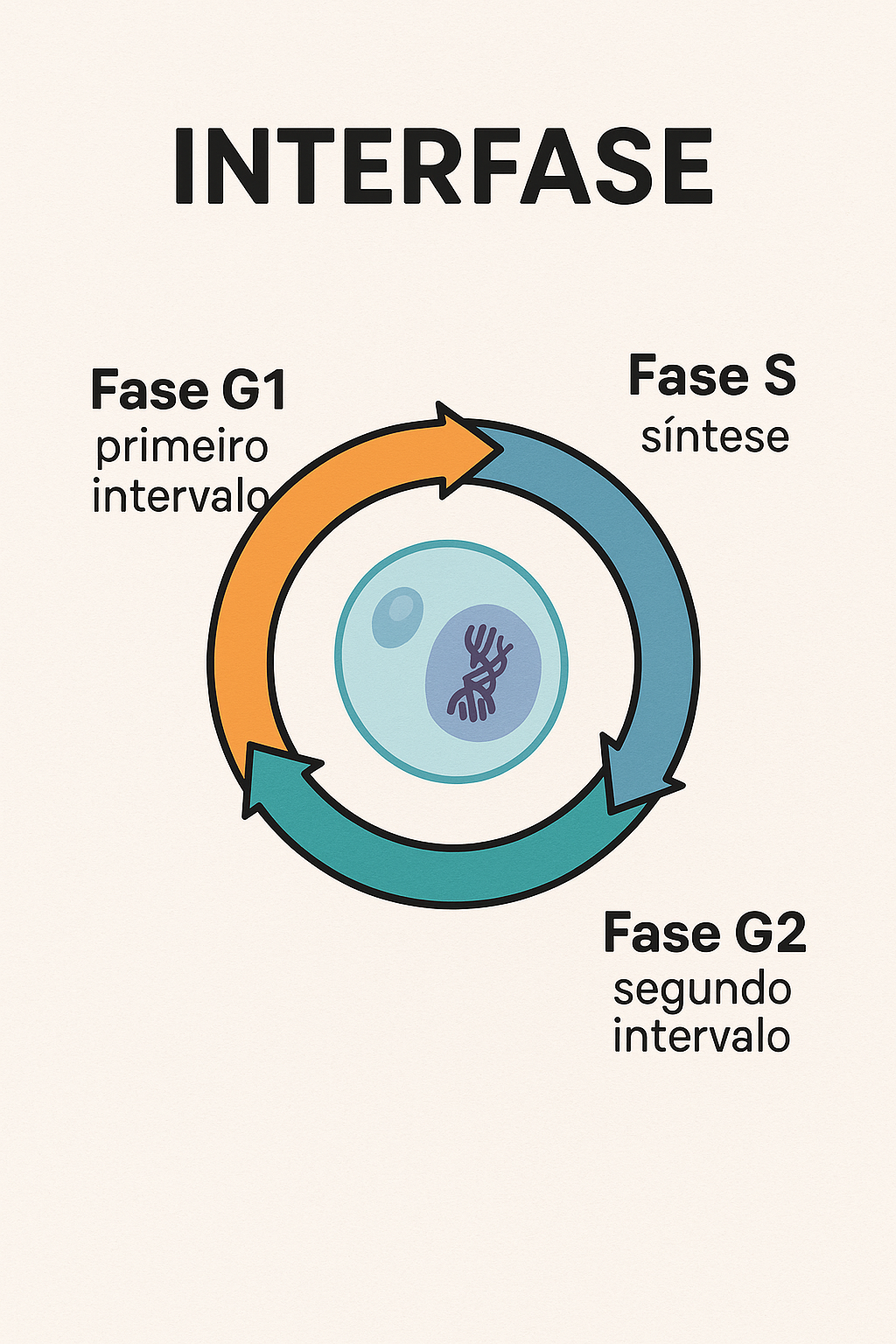 INTERFASE

Fase G1
primeiro intervalo

Fase S
síntese

Fase G2
segundo intervalo